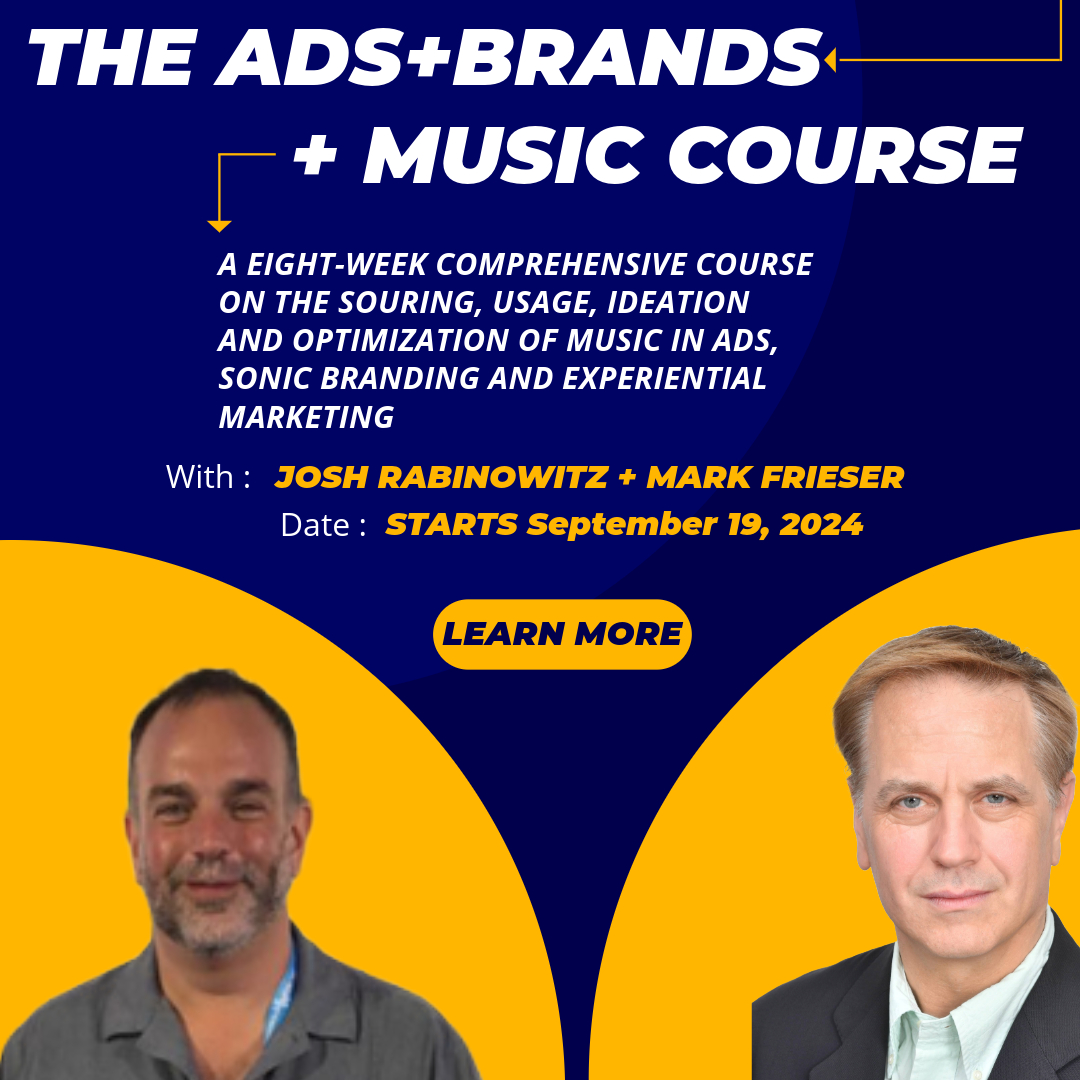 THE ADS+BRANDS + MUSIC COURSE

A EIGHT-WEEK COMPREHENSIVE COURSE ON THE SOURING, USAGE, IDEATION AND OPTIMIZATION OF MUSIC IN ADS, SONIC BRANDING AND EXPERIENTIAL MARKETING

With : JOSH RABINOWITZ + MARK FRIESER

Date : STARTS September 19, 2024

LEARN MORE